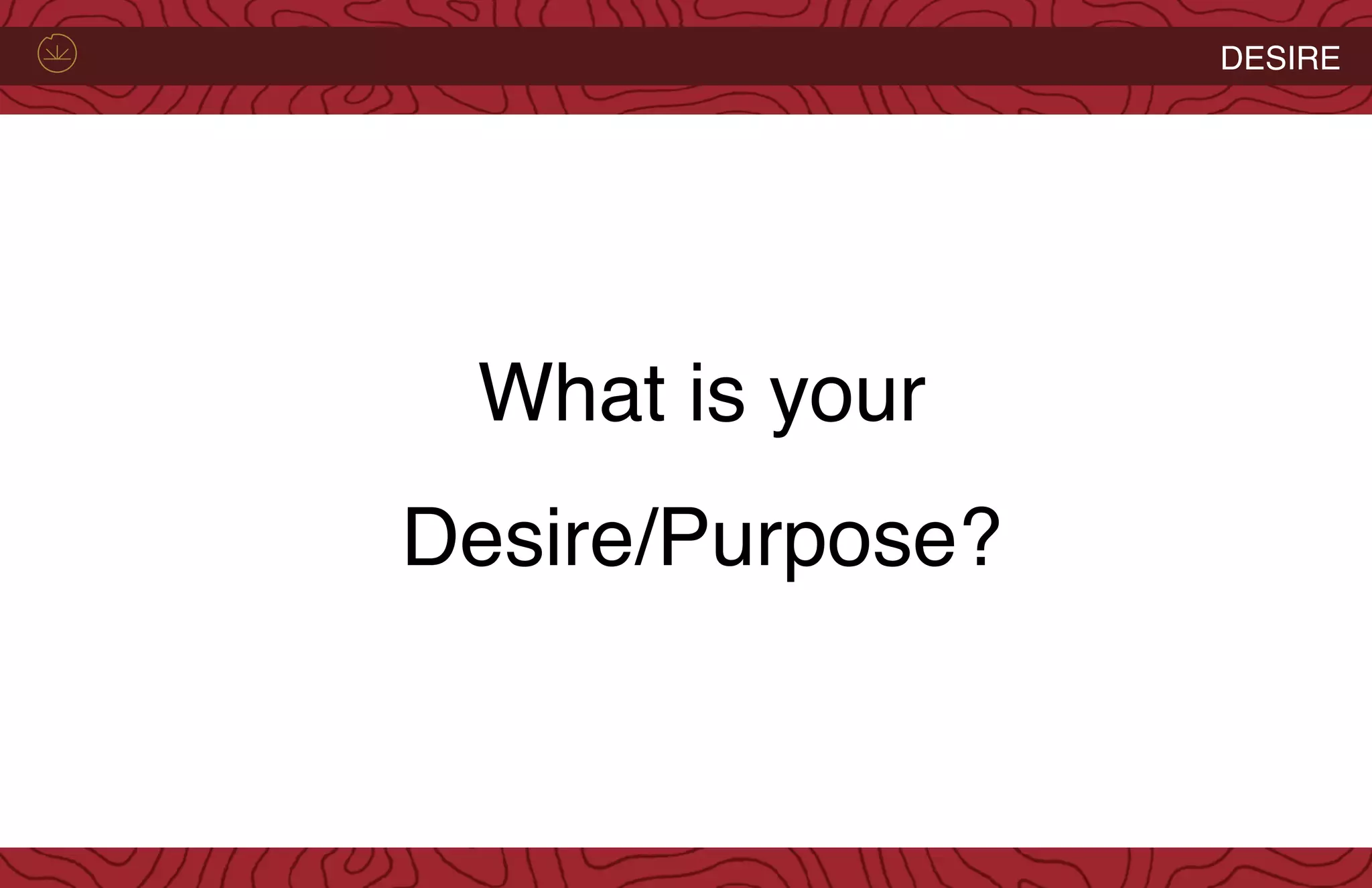 DESIRE

What is your Desire/Purpose?